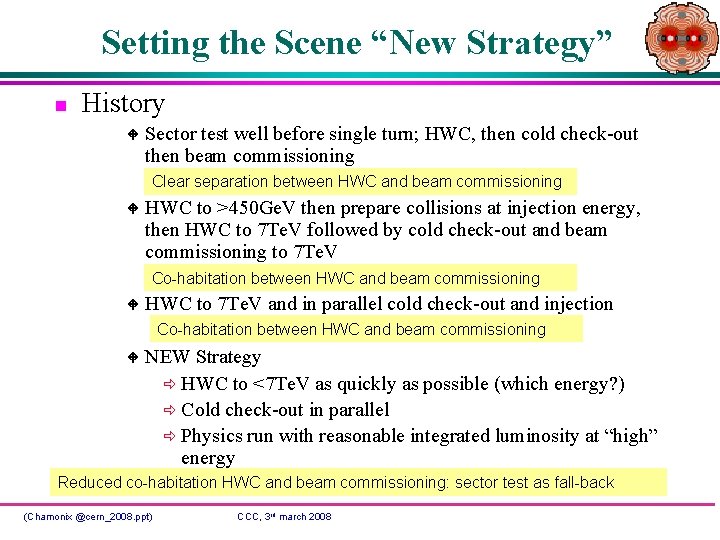 Setting the Scene “New Strategy”

History

Sector test well before single turn; HWC, then cold check-out then beam commissioning

Clear separation between HWC and beam commissioning

HWC to >450GeV then prepare collisions at injection energy, then HWC to 7TeV followed by cold check-out and beam commissioning to 7TeV

Co-habitation between HWC and beam commissioning

HWC to 7TeV and in parallel cold check-out and injection

Co-habitation between HWC and beam commissioning

NEW Strategy

HWC to <7TeV as quickly as possible (which energy?)

Cold check-out in parallel

Physics run with reasonable integrated luminosity at “high” energy

Reduced co-habitation HWC and beam commissioning: sector test as fall-back

(Chamonix @cern_2008.ppt)

CCC, 3rd march 2008